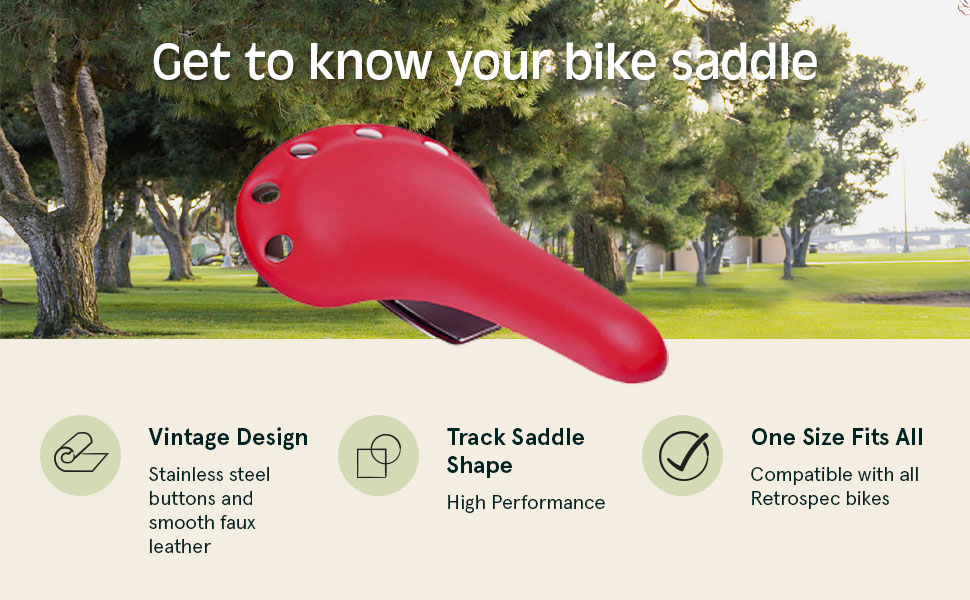 Get to know your bike saddle

Vintage Design

Stainless steel buttons and smooth faux leather

Track Saddle Shape

High Performance

One Size Fits All

Compatible with all Retrospec bikes